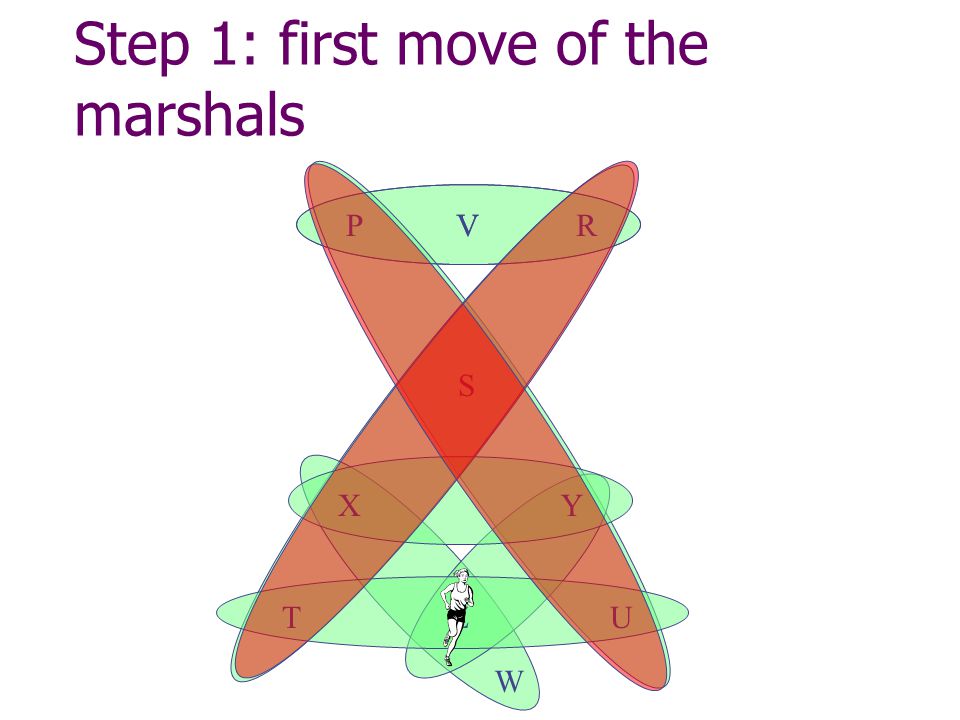 Step 1: first move of the marshals

P V R

S

X Y

T U

W